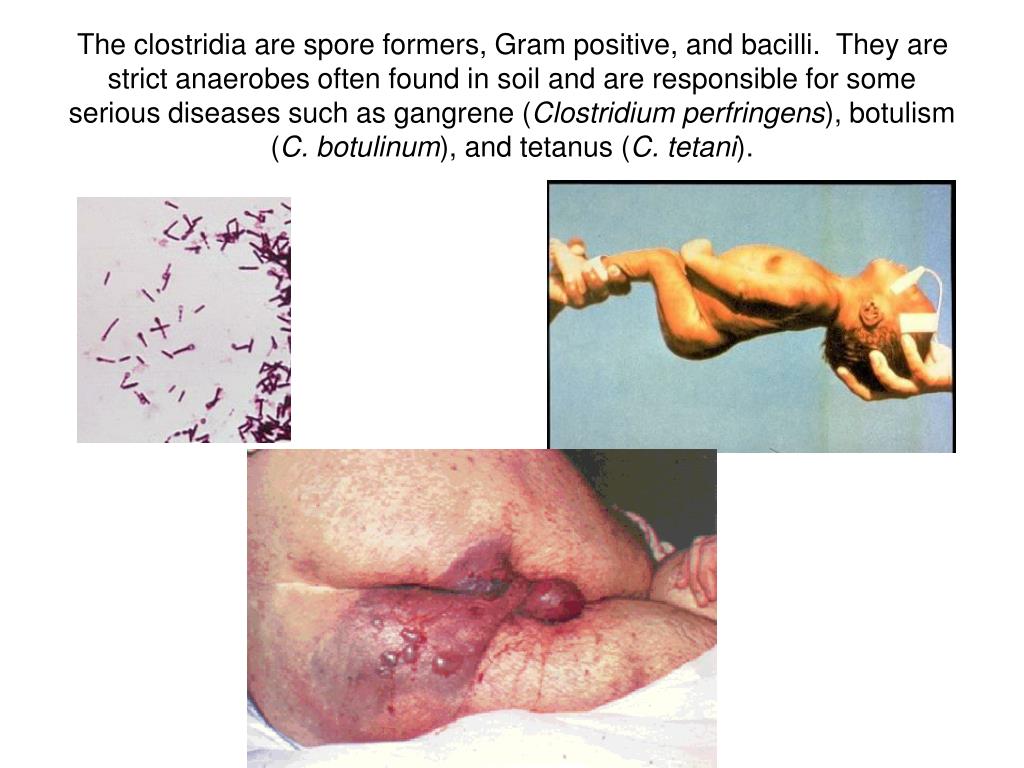 The clostridia are spore formers, Gram positive, and bacilli. They are strict anaerobes often found in soil and are responsible for some serious diseases such as gangrene (Clostridium perfringens), botulism (C. botulinum), and tetanus (C. tetani).